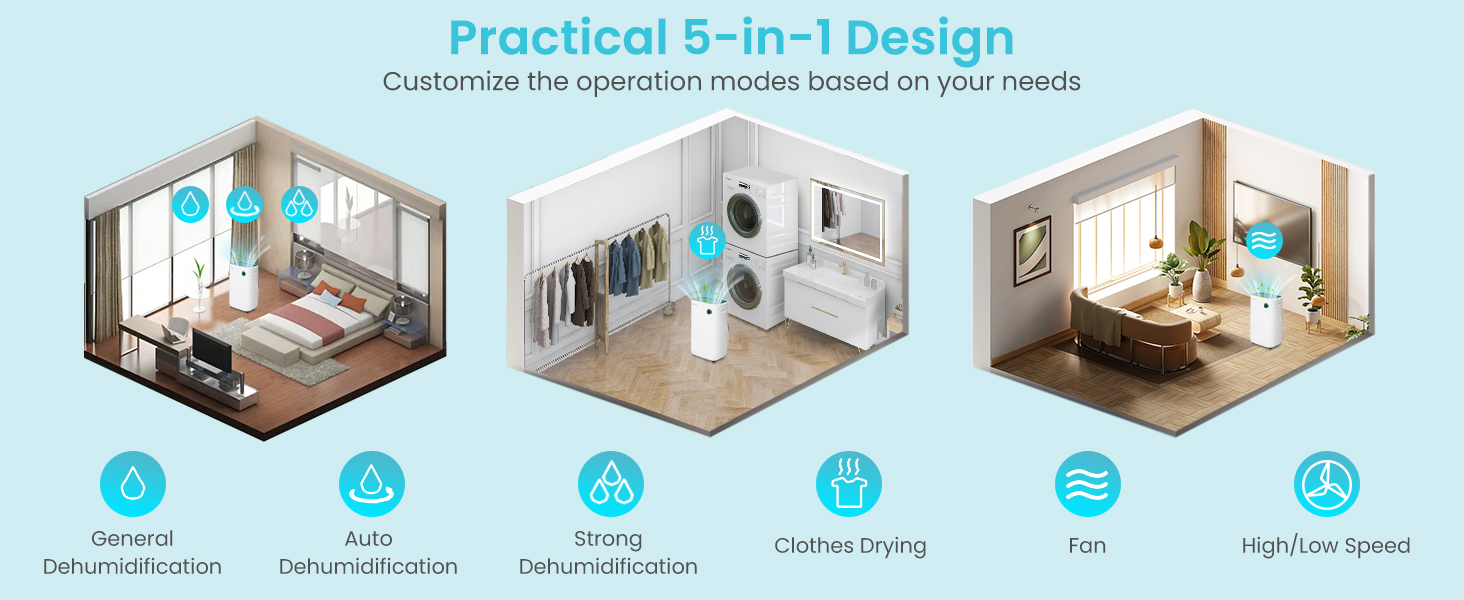 Practical 5-in-1 Design
Customize the operation modes based on your needs

General Dehumidification

Auto Dehumidification

Strong Dehumidification

Clothes Drying

Fan

High/Low Speed